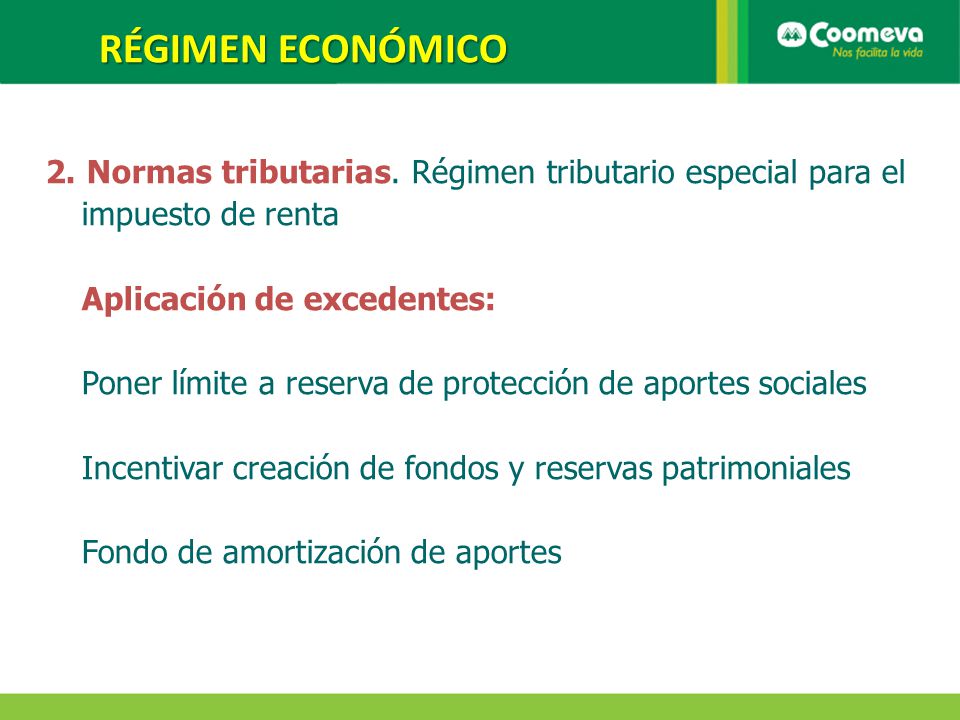 RÉGIMEN ECONÓMICO

Coomeva
Nos facilita la vida

2. Normas tributarias. Régimen tributario especial para el impuesto de renta

Aplicación de excedentes:

Poner límite a reserva de protección de aportes sociales

Incentivar creación de fondos y reservas patrimoniales

Fondo de amortización de aportes